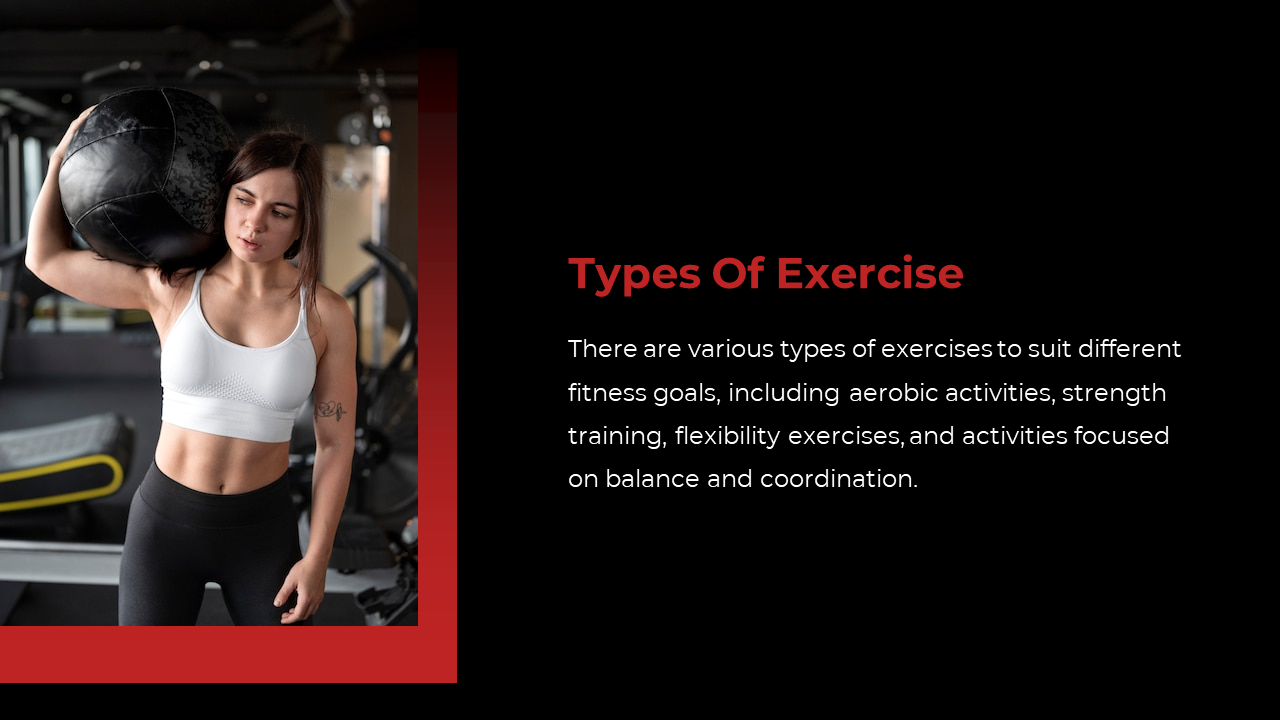 Types Of Exercise

There are various types of exercises to suit different fitness goals, including aerobic activities, strength training, flexibility exercises, and activities focused on balance and coordination.